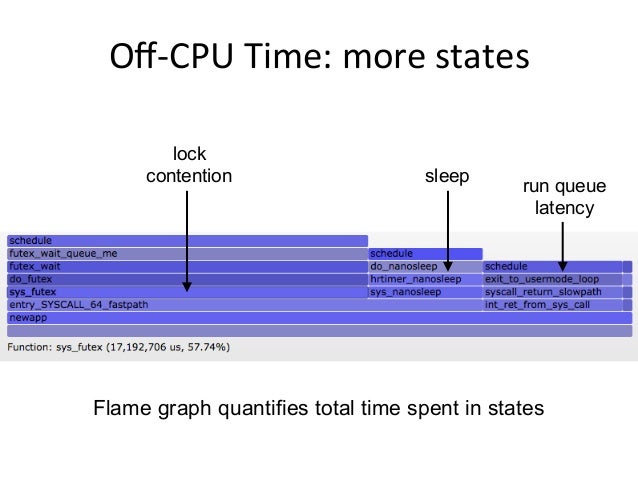 Off-CPU Time: more states

lock contention

sleep

run queue latency

schedule
futex_wait_queue_me
futex_wait
do_futex
sys_futex
entry_SYSCALL_64_fastpath
newapp

schedule
do_nanosleep
hrtimer_nanosleep
sys_nanosleep

schedule
exit_to_usermode_loop
syscall_return_slowpath
int_ret_from_sys_call

Function: sys_futex (17,192,706 us, 57.74%)

Flame graph quantifies total time spent in states